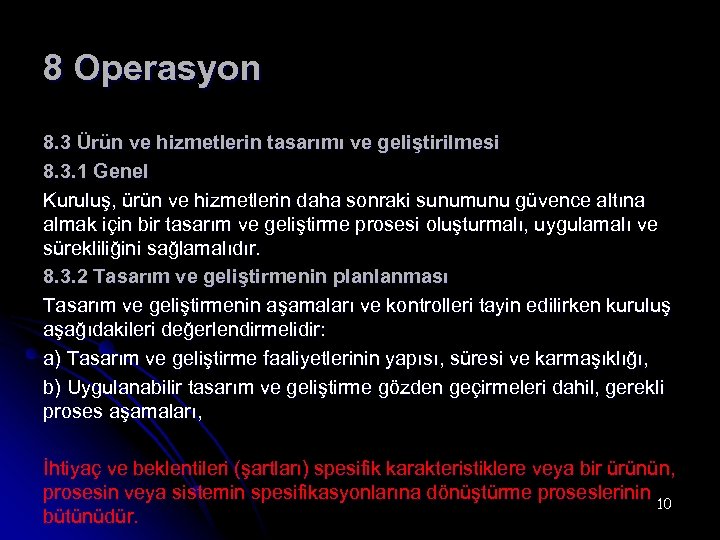 8 Operasyon

8.3 Ürün ve hizmetlerin tasarımı ve geliştirilmesi

8.3.1 Genel

Kuruluş, ürün ve hizmetlerin daha sonraki sunumunu güvence altına almak için bir tasarım ve geliştirme prosesi oluşturmalı, uygulamalı ve sürekliliğini sağlamalıdır.

8.3.2 Tasarım ve geliştirmenin planlanması

Tasarım ve geliştirmenin aşamaları ve kontrolleri tayin edilirken kuruluş aşağıdakileri değerlendirmelidir:

a) Tasarım ve geliştirme faaliyetlerinin yapısı, süresi ve karmaşıklığı,

b) Uygulanabilir tasarım ve geliştirme gözden geçirmeleri dahil, gerekli proses aşamaları,

İhtiyaç ve beklentileri (şartları) spesifik karakteristiklere veya bir ürünün, prosesin veya sistemin spesifikasyonlarına dönüştürme proseslerinin bütünüdür.

10